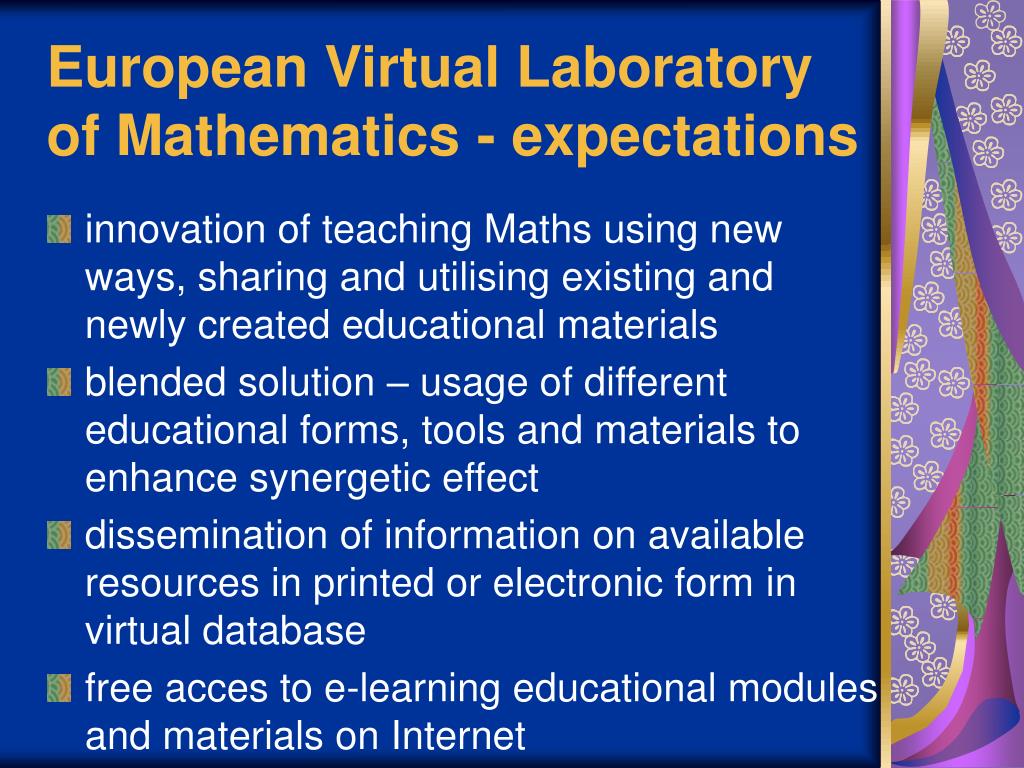 European Virtual Laboratory of Mathematics - expectations

innovation of teaching Maths using new ways, sharing and utilising existing and newly created educational materials

blended solution – usage of different educational forms, tools and materials to enhance synergetic effect

dissemination of information on available resources in printed or electronic form in virtual database

free acces to e-learning educational modules and materials on Internet